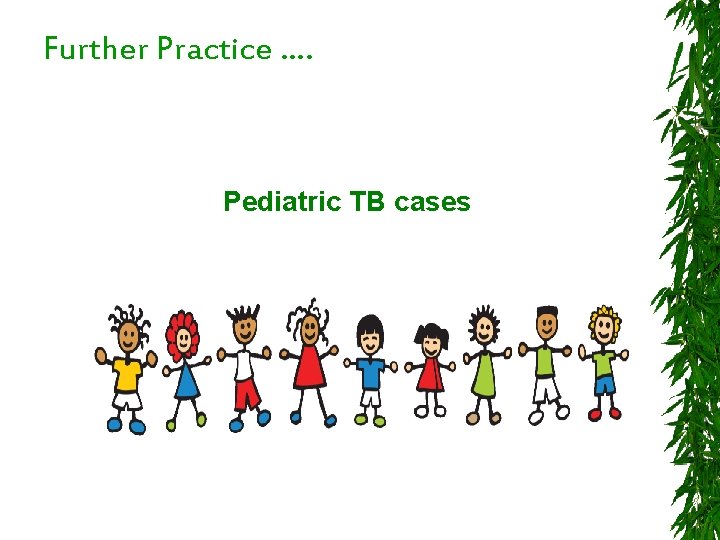 Further Practice ....

Pediatric TB cases